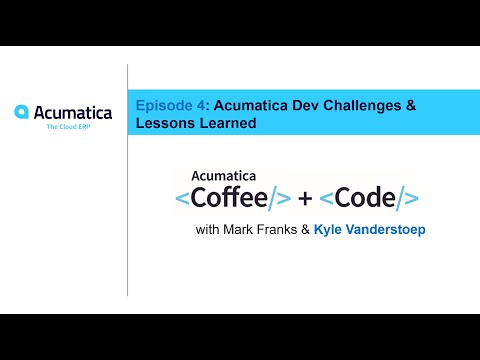 Acumatica
The Cloud ERP

Episode 4: Acumatica Dev Challenges & Lessons Learned

Acumatica
<Coffee/> + <Code/>
with Mark Franks & Kyle Vanderstoep